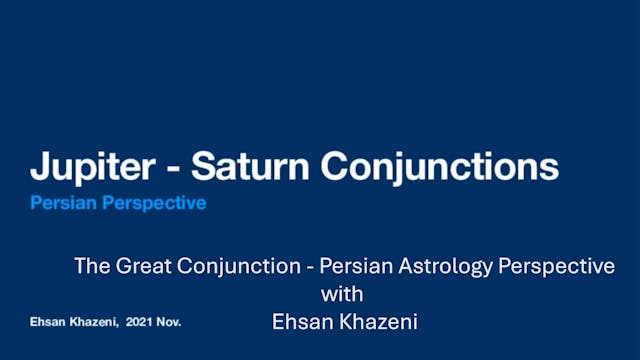 Jupiter - Saturn Conjunctions
Persian Perspective

The Great Conjunction - Persian Astrology Perspective
with
Ehsan Khazeni

Ehsan Khazeni, 2021 Nov.